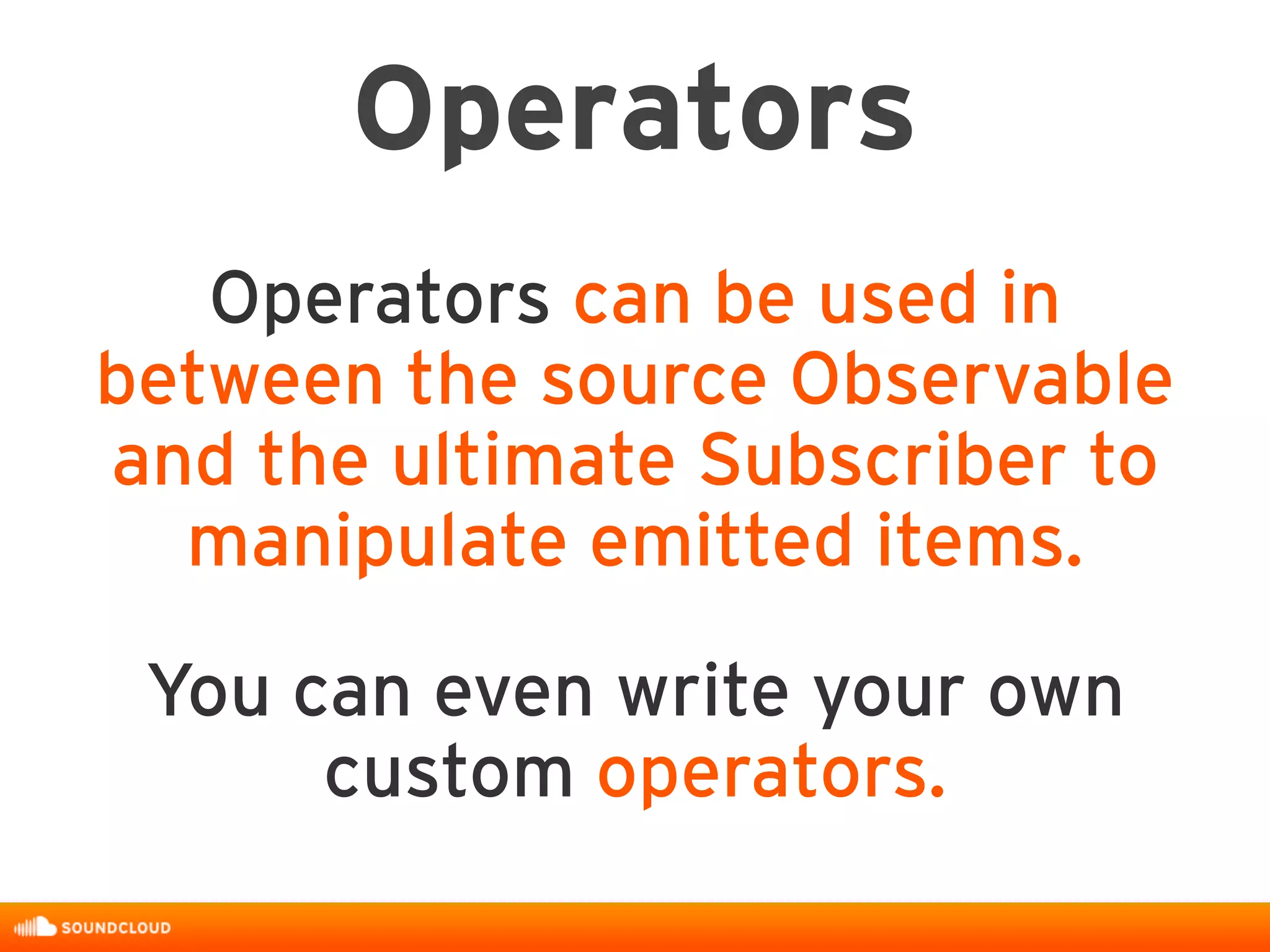 Operators

Operators can be used in between the source Observable and the ultimate Subscriber to manipulate emitted items.

You can even write your own custom operators.

SOUNDCLOUD